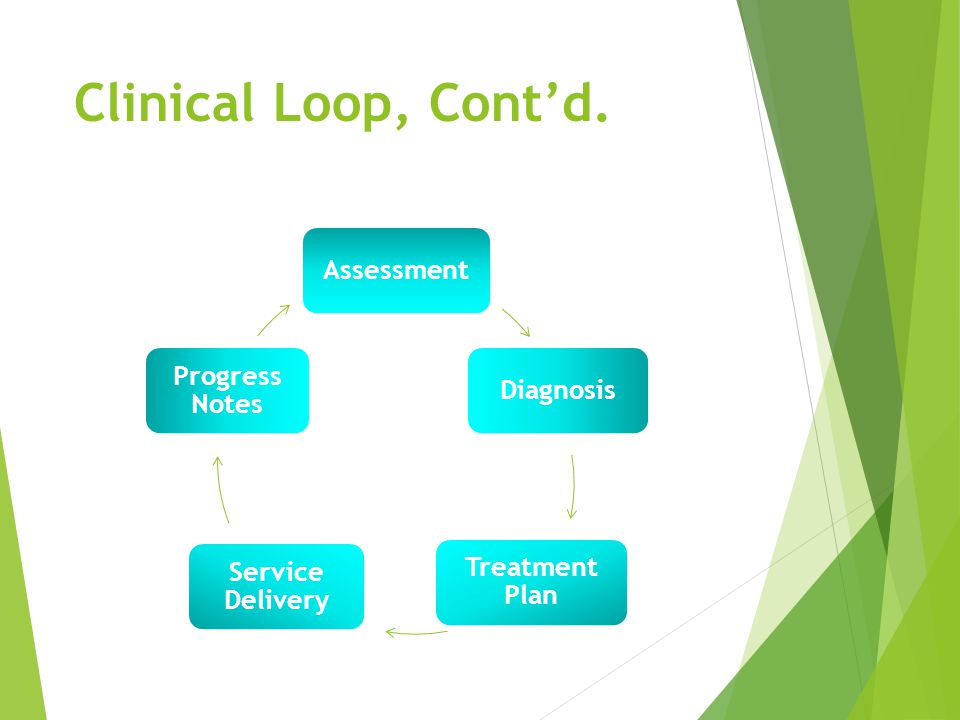 Clinical Loop, Cont’d.

Assessment

Diagnosis

Treatment Plan

Service Delivery

Progress Notes